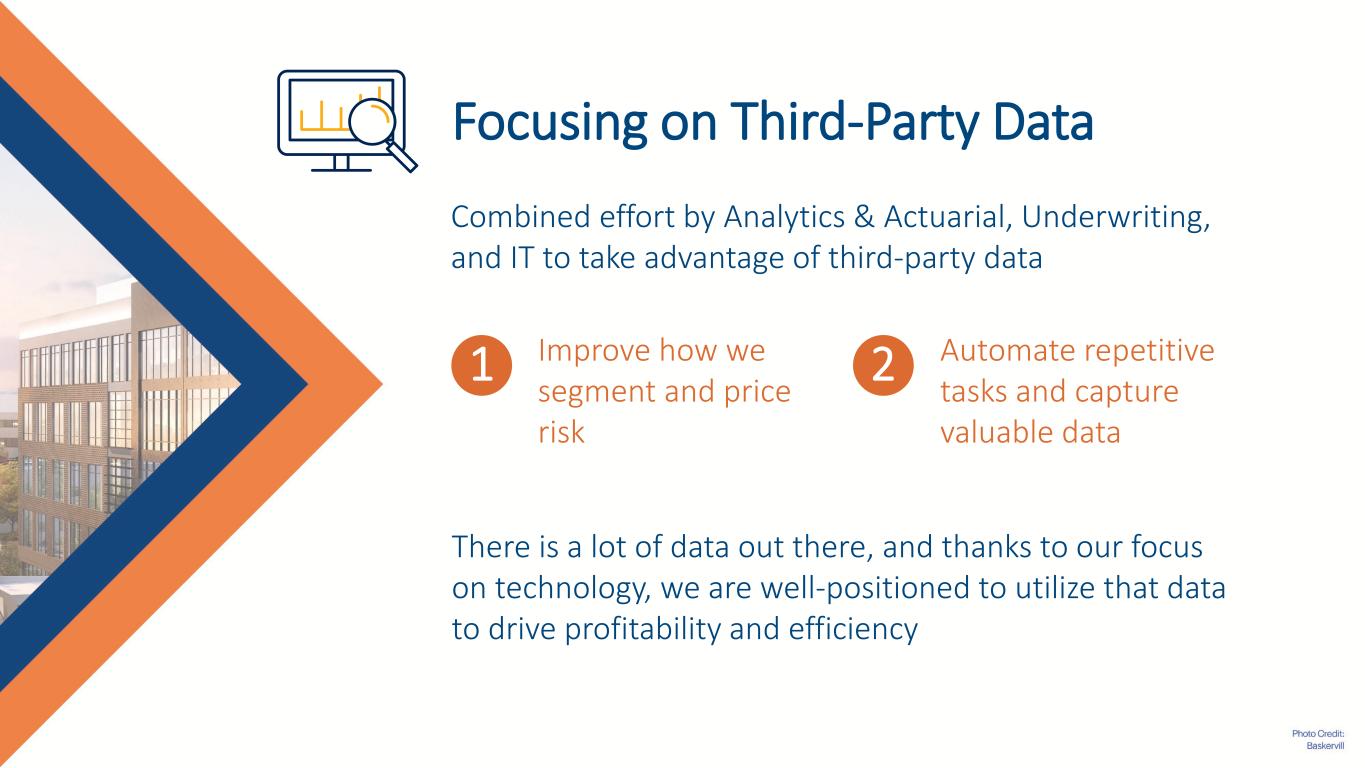 Focusing on Third-Party Data

Combined effort by Analytics & Actuarial, Underwriting, and IT to take advantage of third-party data

1 Improve how we segment and price risk

2 Automate repetitive tasks and capture valuable data

There is a lot of data out there, and thanks to our focus on technology, we are well-positioned to utilize that data to drive profitability and efficiency

Photo Credit: Baskervill